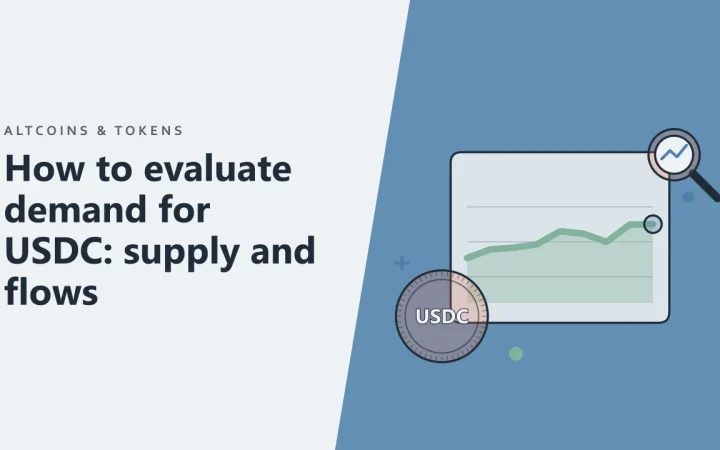 ALTCOINS & TOKENS

How to evaluate demand for USDC: supply and flows

USDC